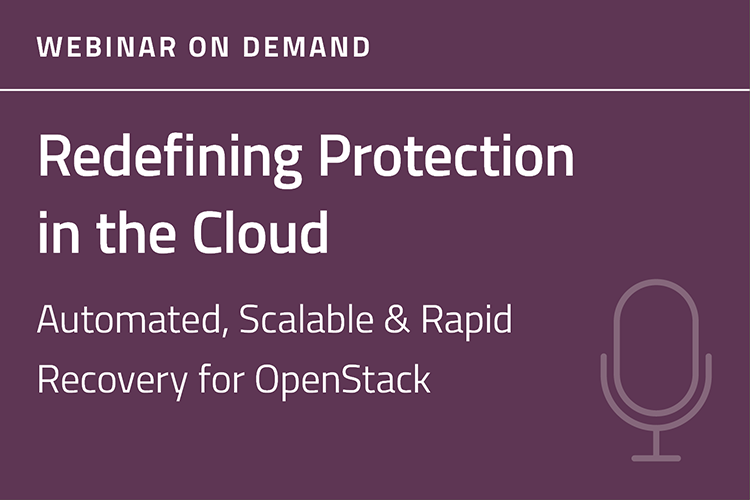 WEBINAR ON DEMAND

Redefining Protection in the Cloud

Automated, Scalable & Rapid Recovery for OpenStack